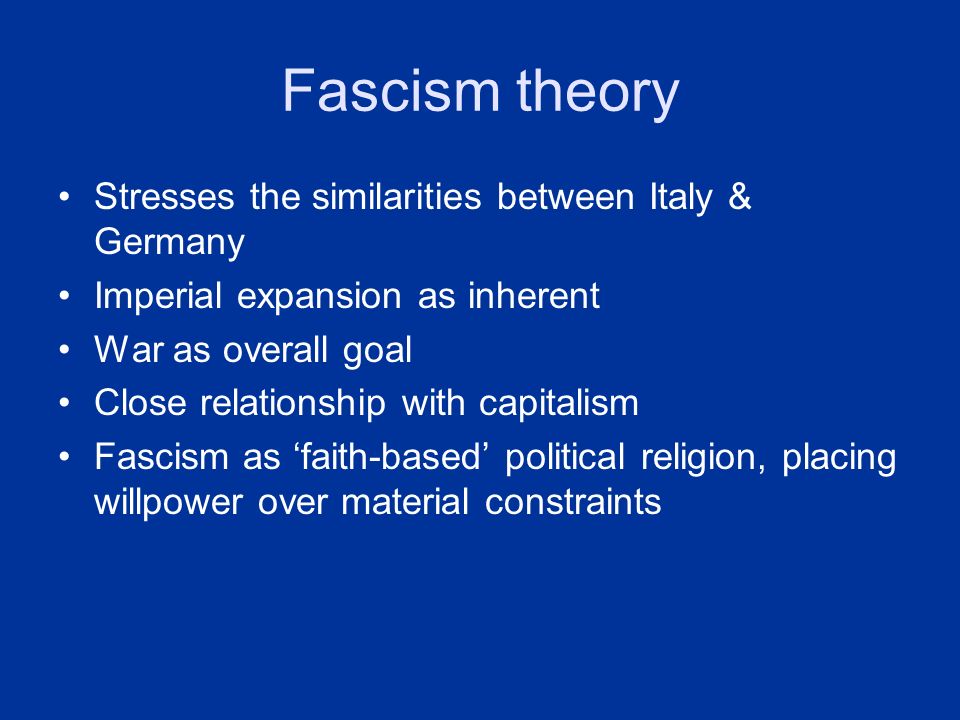 Fascism theory

• Stresses the similarities between Italy & Germany
• Imperial expansion as inherent
• War as overall goal
• Close relationship with capitalism
• Fascism as ‘faith-based’ political religion, placing willpower over material constraints